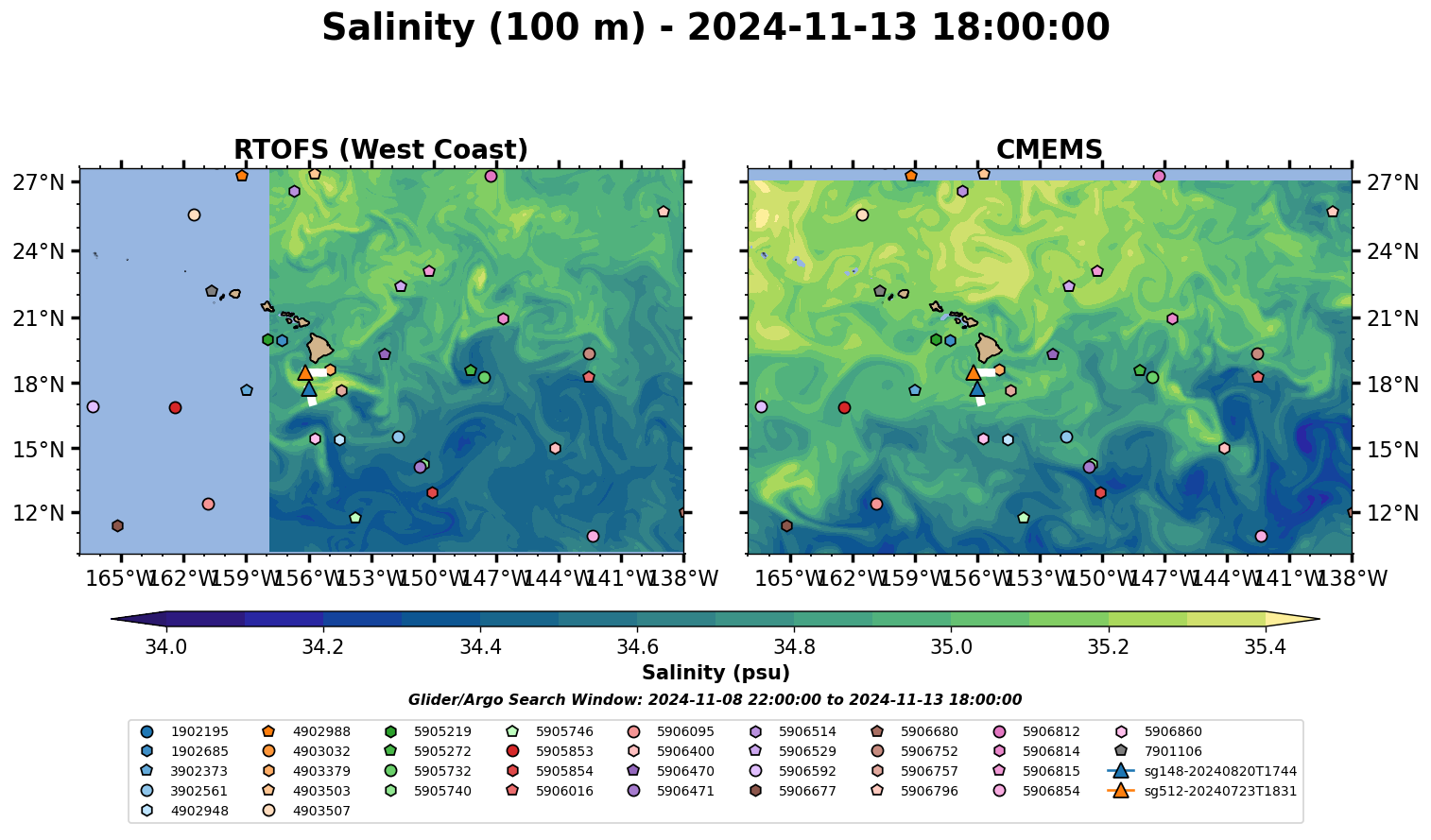 Salinity (100 m) - 2024-11-13 18:00:00

RTOFS (West Coast)

27°N
24°N
21°N
18°N
15°N
12°N

165°W 162°W 159°W 156°W 153°W 150°W 147°W 144°W 141°W 138°W

CMEMS

27°N
24°N
21°N
18°N
15°N
12°N

165°W 162°W 159°W 156°W 153°W 150°W 147°W 144°W 141°W 138°W

34.0 34.2 34.4 34.6 34.8 35.0 35.2 35.4

Salinity (psu)

Glider/Argo Search Window: 2024-11-08 22:00:00 to 2024-11-13 18:00:00

1902195
1902685
3902373
3902561
4902948
4902988
4903032
4903379
4903503
4903507
5905219
5905272
5905732
5905740
5905746
5905853
5905854
5906016
5906095
5906400
5906470
5906471
5906514
5906529
5906592
5906677
5906680
5906752
5906757
5906796
5906812
5906814
5906815
5906854
5906860
7901106
sg148-20240820T1744
sg512-20240723T1831